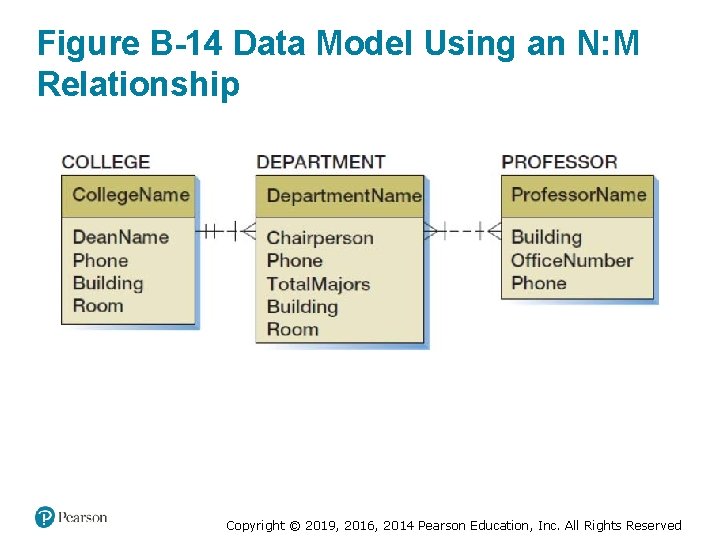 Figure B-14 Data Model Using an N:M Relationship

COLLEGE

CollegeName

DeanName
Phone
Building
Room

DEPARTMENT

DepartmentName

Chairperson
Phone
TotalMajors
Building
Room

PROFESSOR

ProfessorName

Building
OfficeNumber
Phone

Pearson

Copyright © 2019, 2016, 2014 Pearson Education, Inc. All Rights Reserved